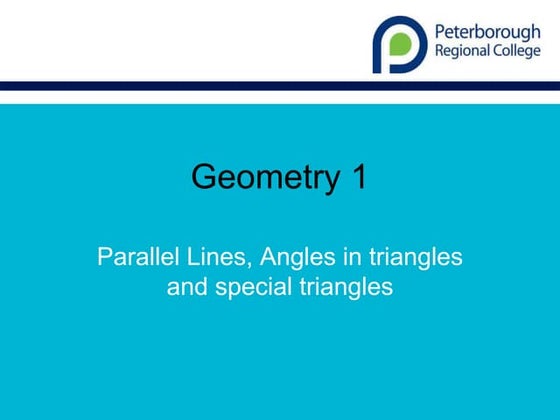 Peterborough
Regional College

Geometry 1

Parallel Lines, Angles in triangles and special triangles